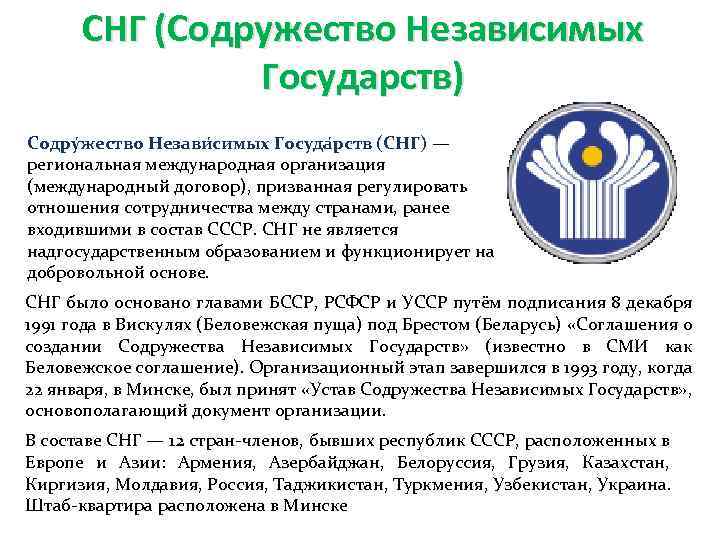 СНГ (Содружество Независимых Государств)

Содру́жество Незави́симых Госуда́рств (СНГ) — региональная международная организация (международный договор), призванная регулировать отношения сотрудничества между странами, ранее входившими в состав СССР. СНГ не является надгосударственным образованием и функционирует на добровольной основе.

СНГ было основано главами БССР, РСФСР и УССР путём подписания 8 декабря 1991 года в Вискулях (Беловежская пуща) под Брестом (Беларусь) «Соглашения о создании Содружества Независимых Государств» (известно в СМИ как Беловежское соглашение). Организационный этап завершился в 1993 году, когда 22 января, в Минске, был принят «Устав Содружества Независимых Государств», основополагающий документ организации.

В составе СНГ — 12 стран-членов, бывших республик СССР, расположенных в Европе и Азии: Армения, Азербайджан, Белоруссия, Грузия, Казахстан, Киргизия, Молдавия, Россия, Таджикистан, Туркмения, Узбекистан, Украина. Штаб-квартира расположена в Минске